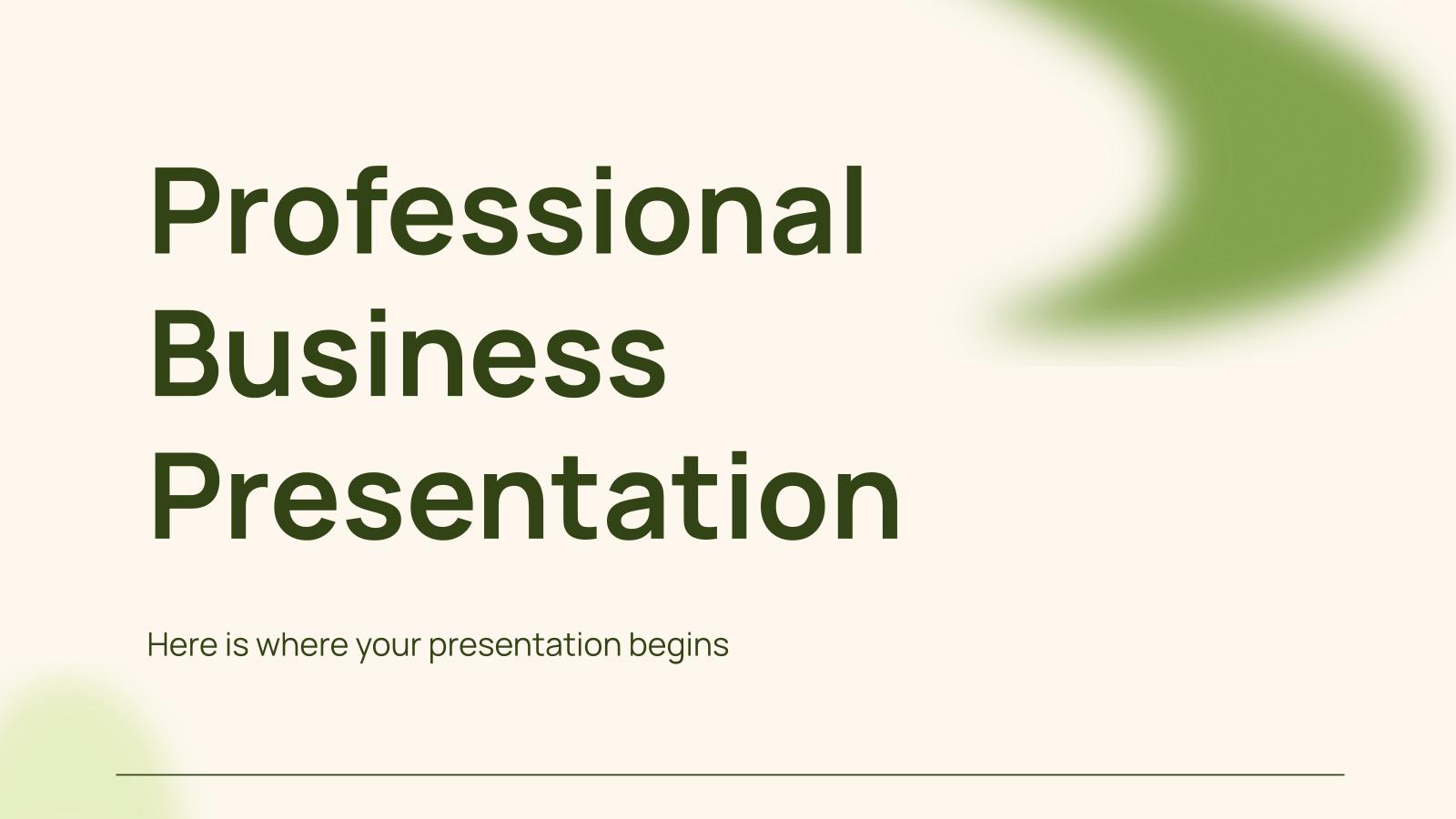 Professional Business Presentation

Here is where your presentation begins